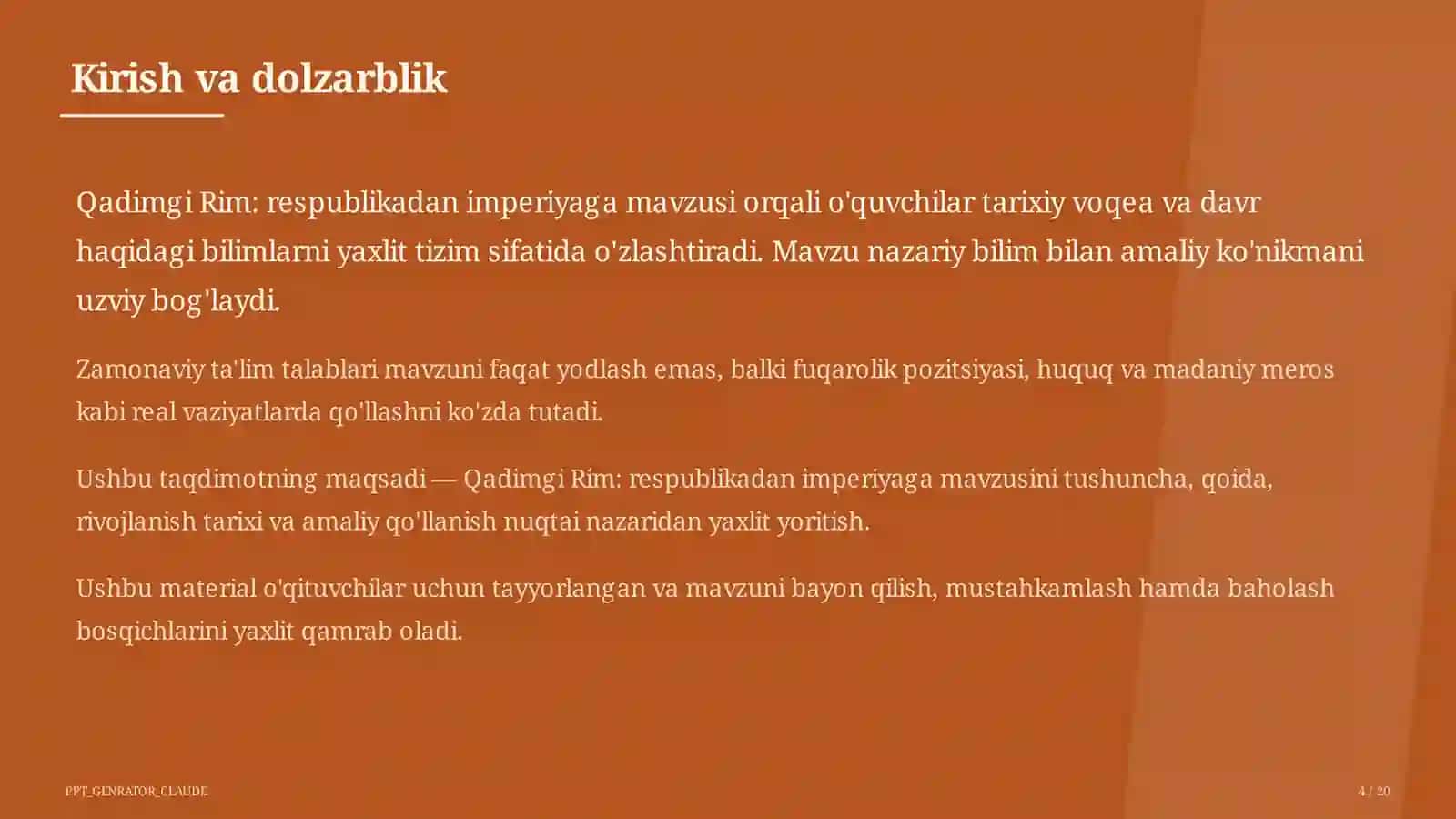 Kirish va dolzarblik

Qadimgi Rim: respublikadan imperiyaga mavzusi orqali o'quvchilar tarixiy voqea va davr haqidagi bilimlarni yaxlit tizim sifatida o'zlashtiradi. Mavzu nazariy bilim bilan amaliy ko'nikmani uzviy bog'laydi.

Zamonaviy ta'lim talablari mavzuni faqat yodlash emas, balki fuqarolik pozitsiyasi, huquq va madaniy meros kabi real vaziyatlarda qo'llashni ko'zda tutadi.

Ushbu taqdimotning maqsadi — Qadimgi Rim: respublikadan imperiyaga mavzusini tushuncha, qoida, rivojlanish tarixi va amaliy qo'llanish nuqtai nazaridan yaxlit yoritish.

Ushbu material o'qituvchilar uchun tayyorlangan va mavzuni bayon qilish, mustahkamlash hamda baholash bosqichlarini yaxlit qamrab oladi.

PPT_GENRATOR_CLAUDE

4 / 20